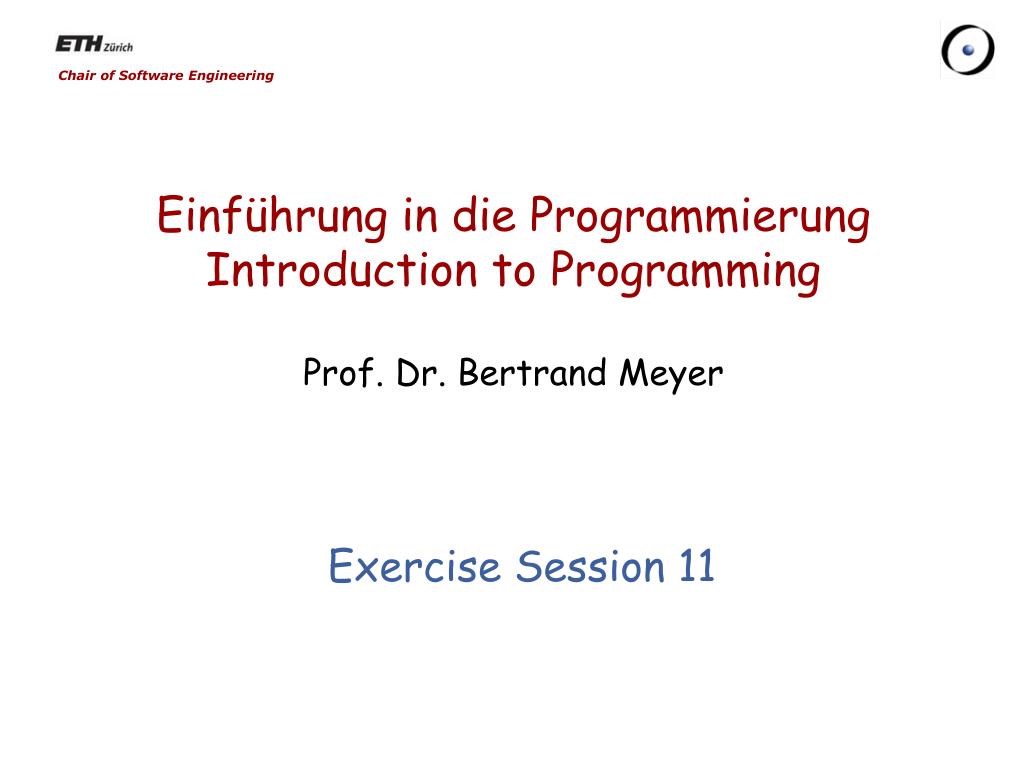 ETH Zürich
Chair of Software Engineering

Einführung in die Programmierung
Introduction to Programming

Prof. Dr. Bertrand Meyer

Exercise Session 11